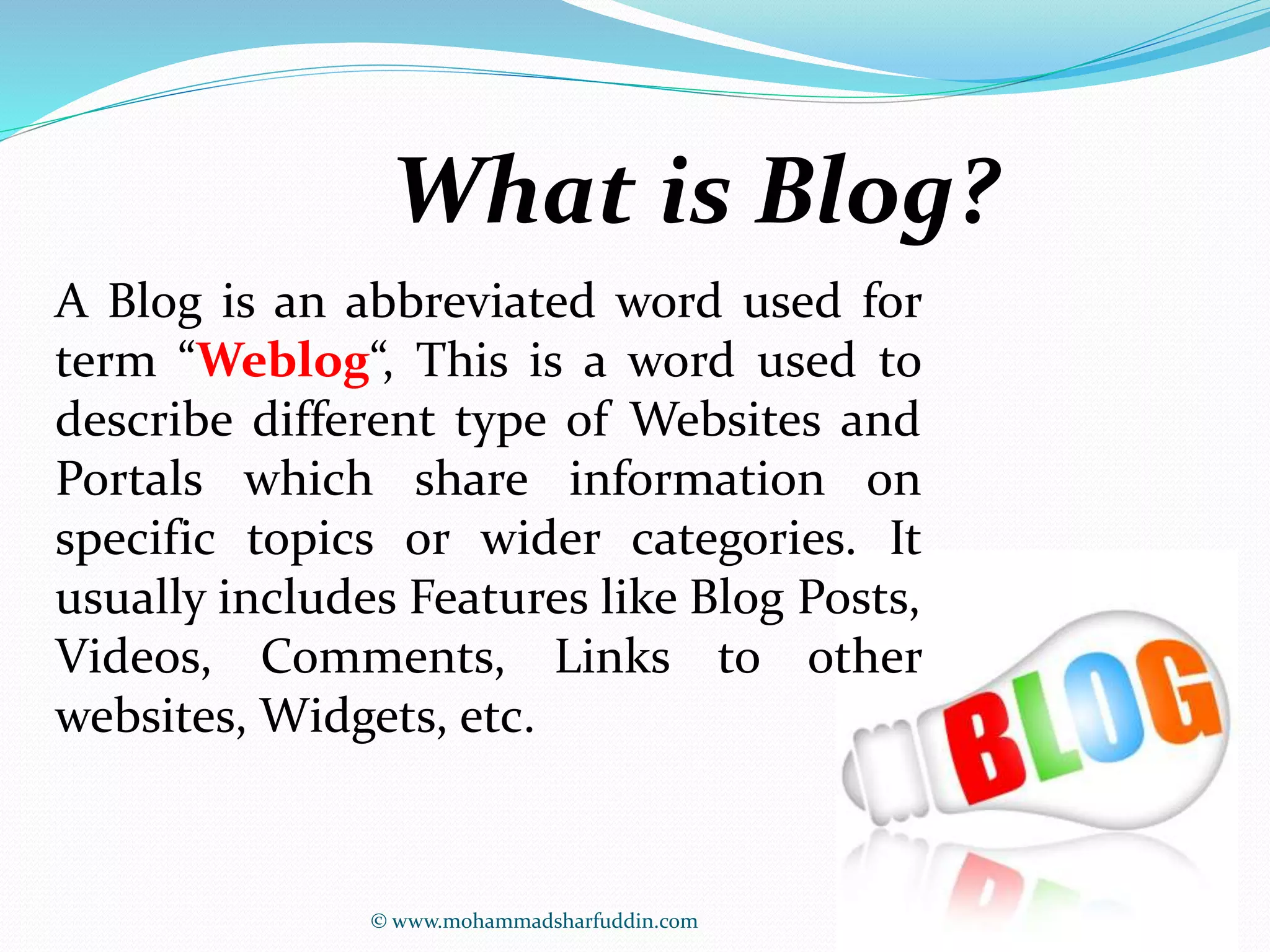 What is Blog?

A Blog is an abbreviated word used for term “Weblog“, This is a word used to describe different type of Websites and Portals which share information on specific topics or wider categories. It usually includes Features like Blog Posts, Videos, Comments, Links to other websites, Widgets, etc.

BLOG

© www.mohammadsharfuddin.com